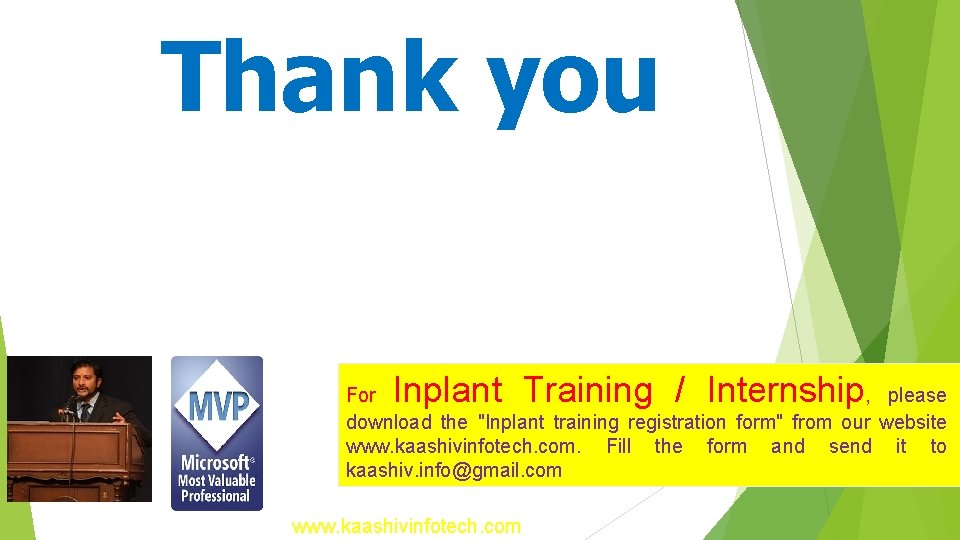 Thank you

MVP
Microsoft® Most Valuable Professional

For Inplant Training / Internship, please download the "Inplant training registration form" from our website www.kaashivinfotech.com. Fill the form and send it to kaashiv.info@gmail.com

www.kaashivinfotech.com